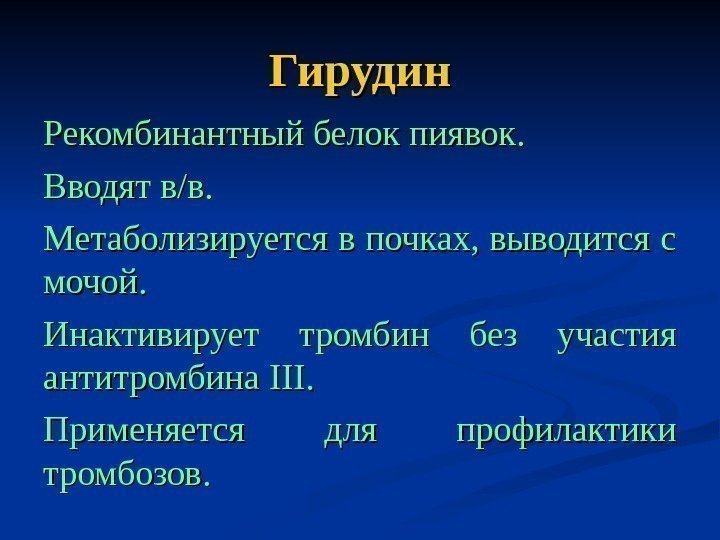 Гирудин

Рекомбинантный белок пиявок.

Вводят в/в.

Метаболизируется в почках, выводится с мочой.

Инактивирует тромбин без участия антитромбина III.

Применяется для профилактики тромбозов.